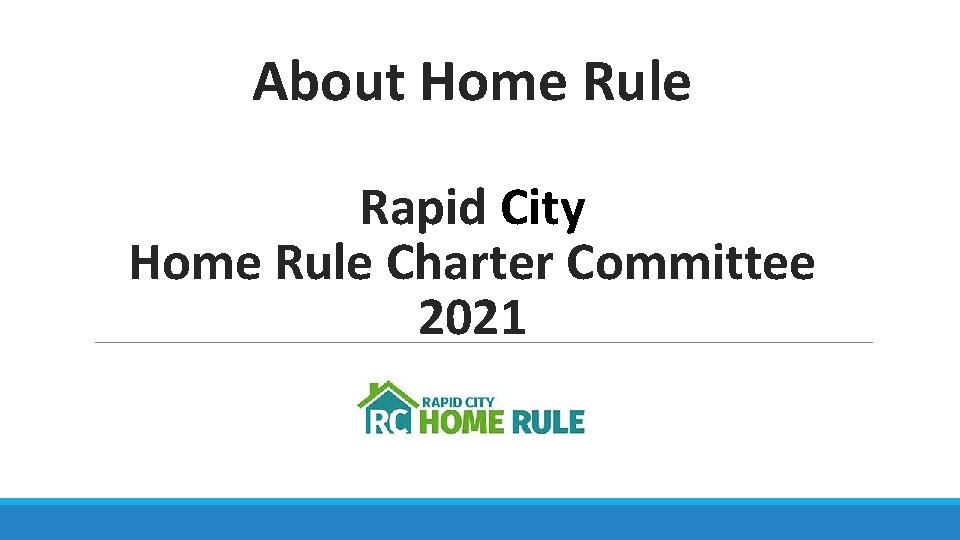 About Home Rule

Rapid City
Home Rule Charter Committee
2021

RC RAPID CITY HOME RULE